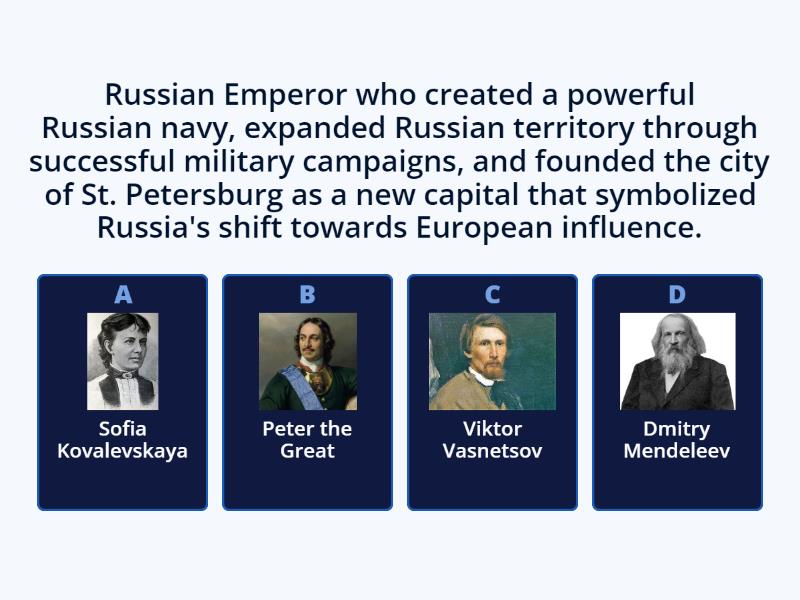 Russian Emperor who created a powerful Russian navy, expanded Russian territory through successful military campaigns, and founded the city of St. Petersburg as a new capital that symbolized Russia's shift towards European influence.

A
Sofia Kovalevskaya

B
Peter the Great

C
Viktor Vasnetsov

D
Dmitry Mendeleev